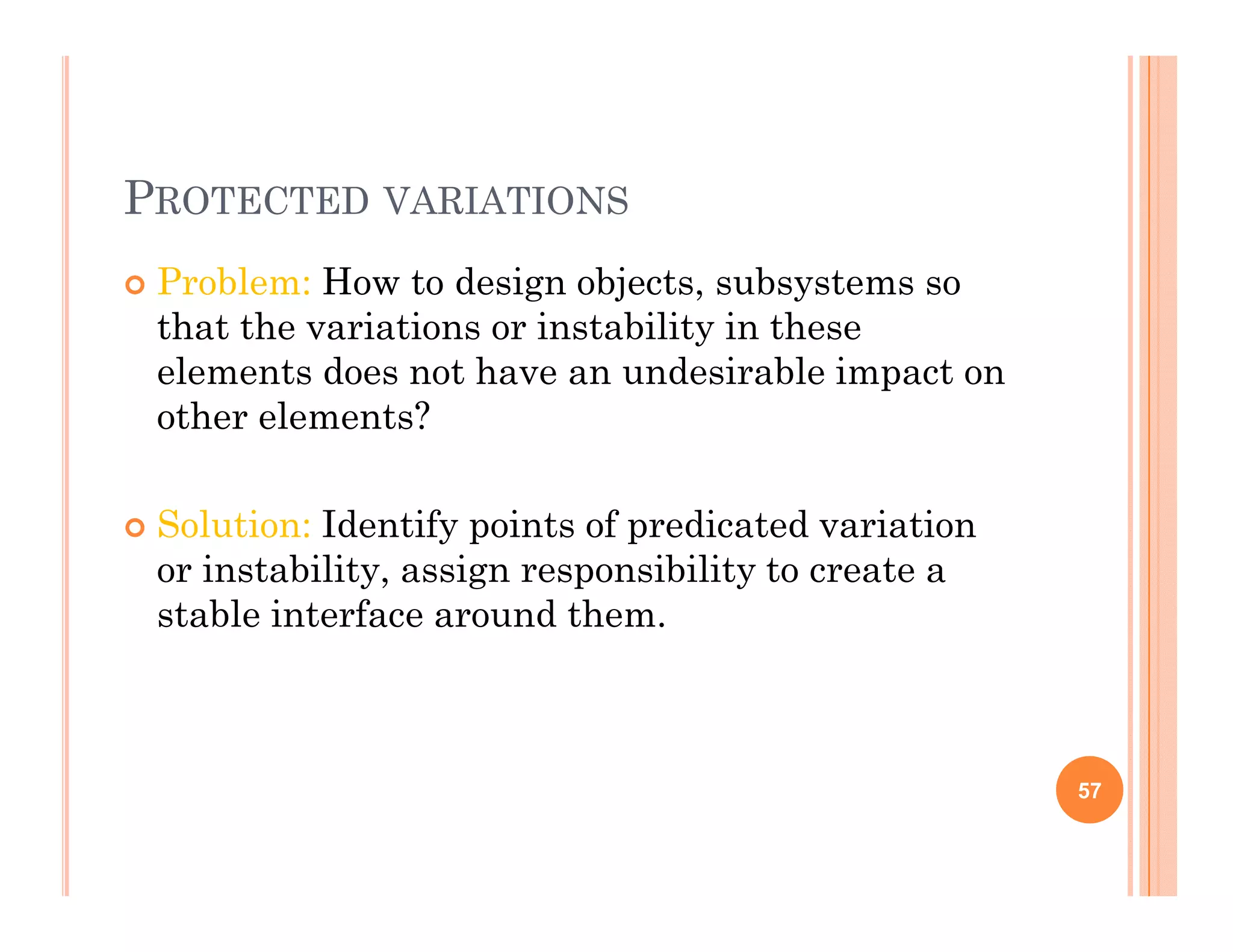 PROTECTED VARIATIONS

Problem: How to design objects, subsystems so that the variations or instability in these elements does not have an undesirable impact on other elements?

Solution: Identify points of predicated variation or instability, assign responsibility to create a stable interface around them.

57